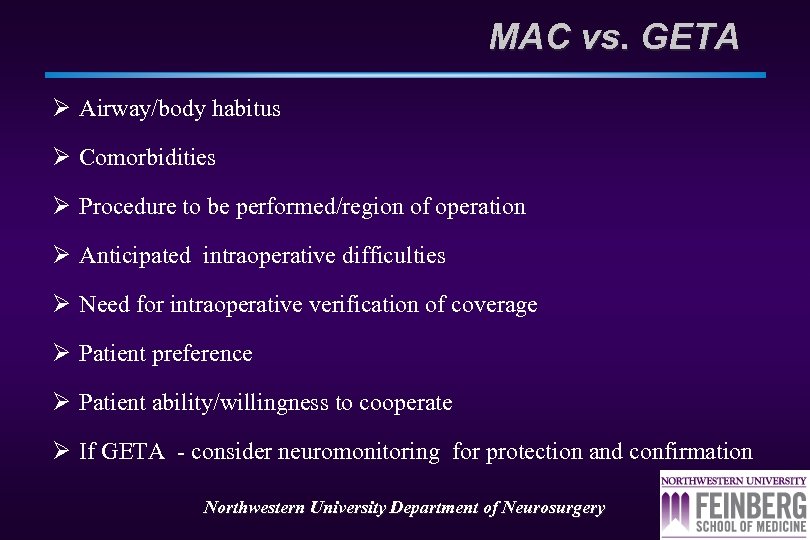 MAC vs. GETA

➢ Airway/body habitus

➢ Comorbidities

➢ Procedure to be performed/region of operation

➢ Anticipated intraoperative difficulties

➢ Need for intraoperative verification of coverage

➢ Patient preference

➢ Patient ability/willingness to cooperate

➢ If GETA - consider neuromonitoring for protection and confirmation

Northwestern University Department of Neurosurgery

NORTHWESTERN UNIVERSITY
FEINBERG
SCHOOL OF MEDICINE